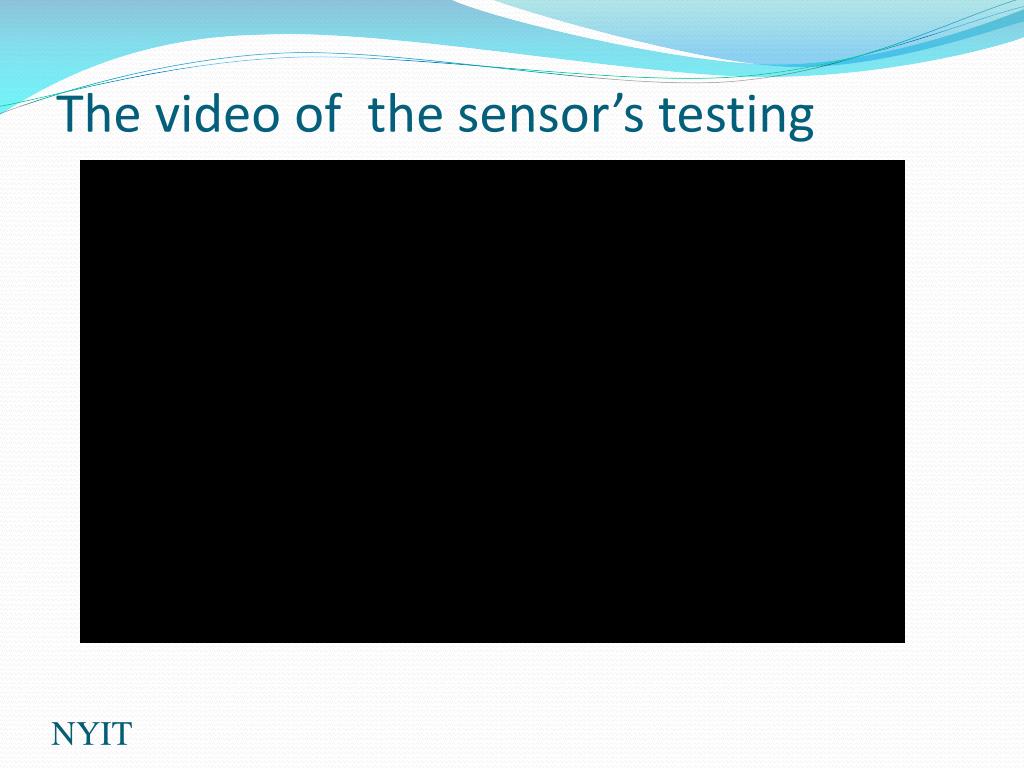 The video of  the sensor’s testing

NYIT